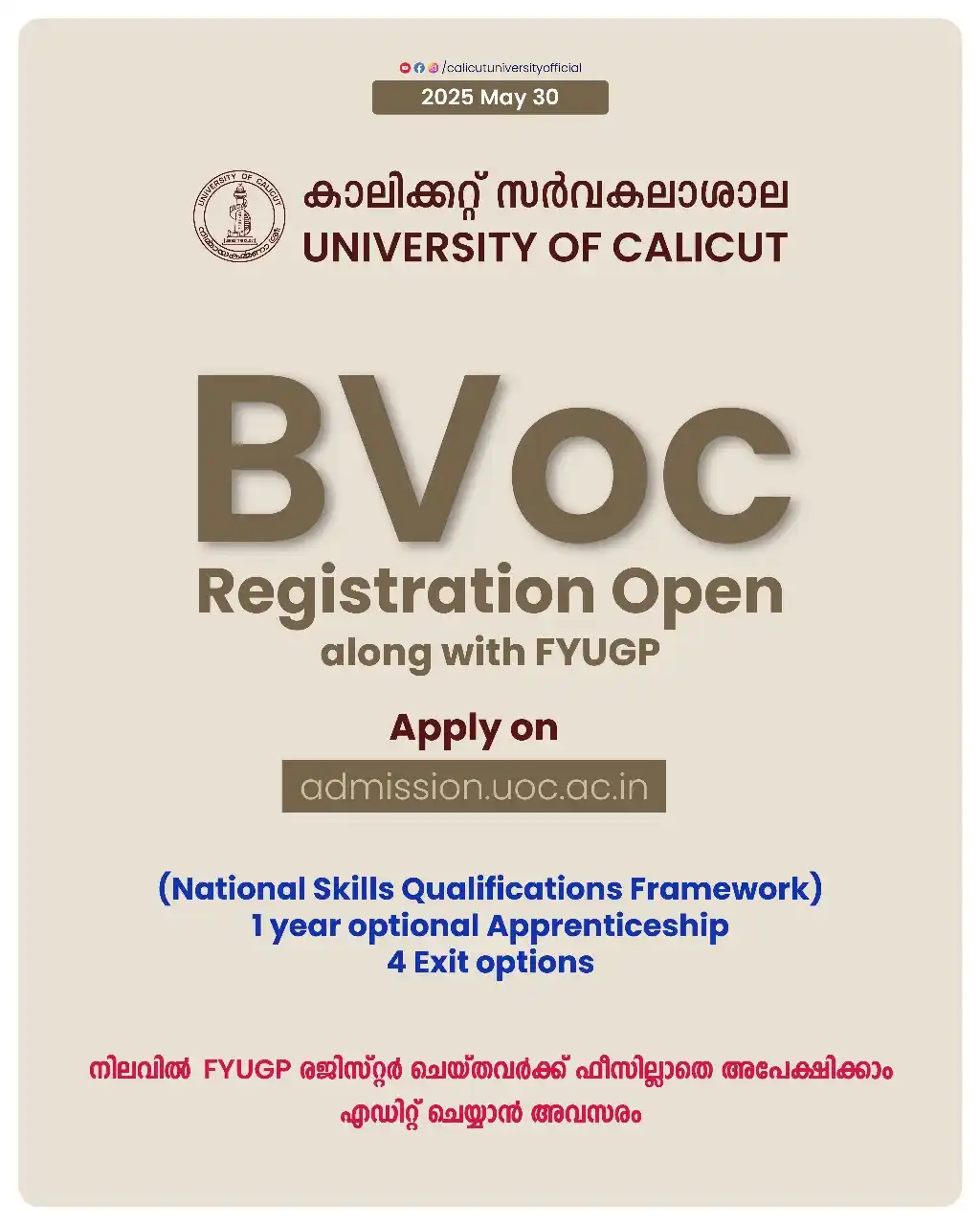 /calicutuniversityofficial
2025 May 30

UNIVERSITY OF CALICUT

കാലിക്കറ്റ് സർവകലാശാല
UNIVERSITY OF CALICUT

BVoc
Registration Open
along with FYUGP

Apply on
admission.uoc.ac.in

(National Skills Qualifications Framework)
1 year optional Apprenticeship
4 Exit options

നിലവിൽ FYUGP രജിസ്റ്റർ ചെയ്തവർക്ക് ഫീസില്ലാതെ അപേക്ഷിക്കാം
എഡിറ്റ് ചെയ്യാൻ അവസരം